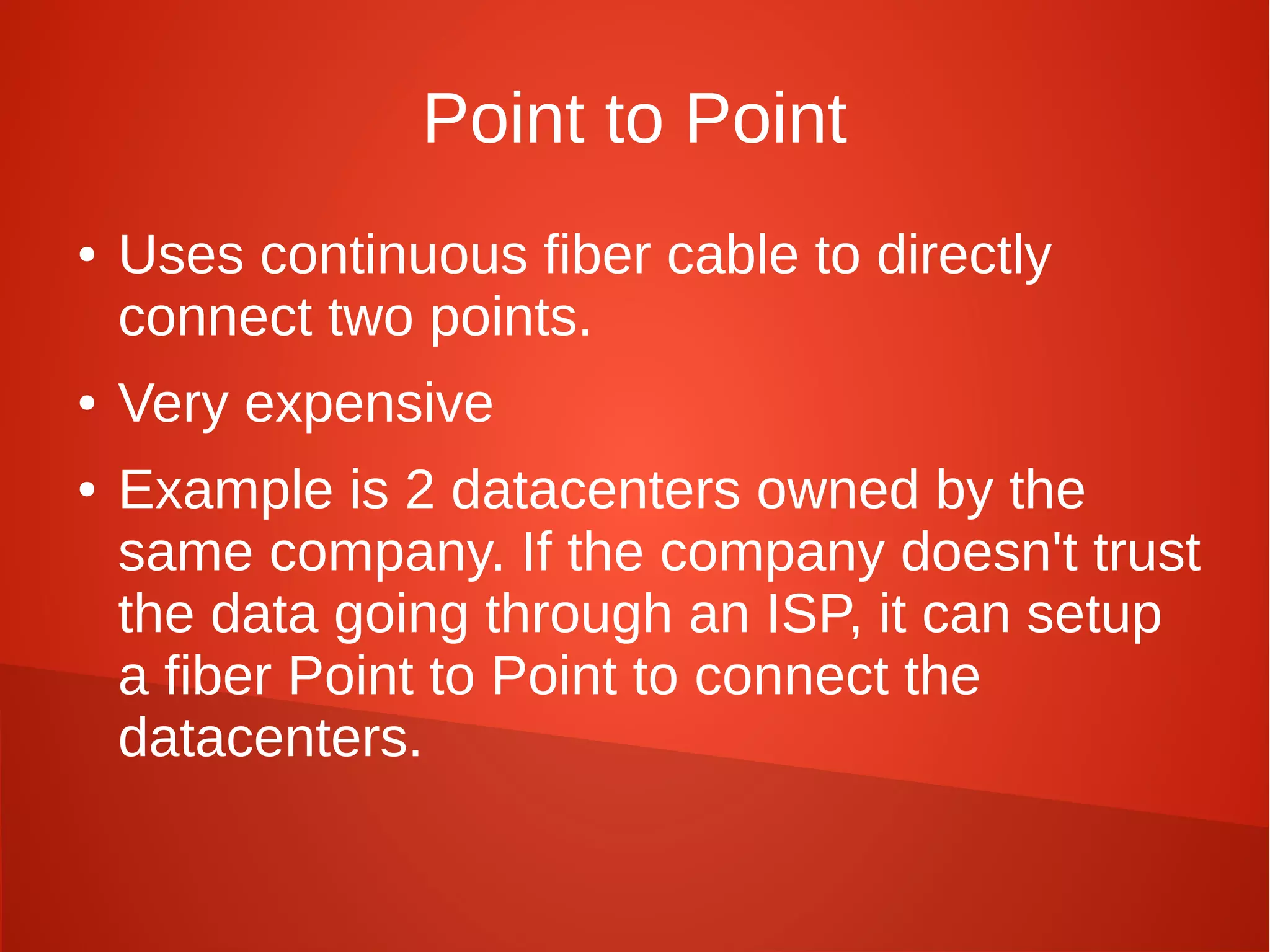 Point to Point

• Uses continuous fiber cable to directly connect two points.

• Very expensive

• Example is 2 datacenters owned by the same company. If the company doesn't trust the data going through an ISP, it can setup a fiber Point to Point to connect the datacenters.